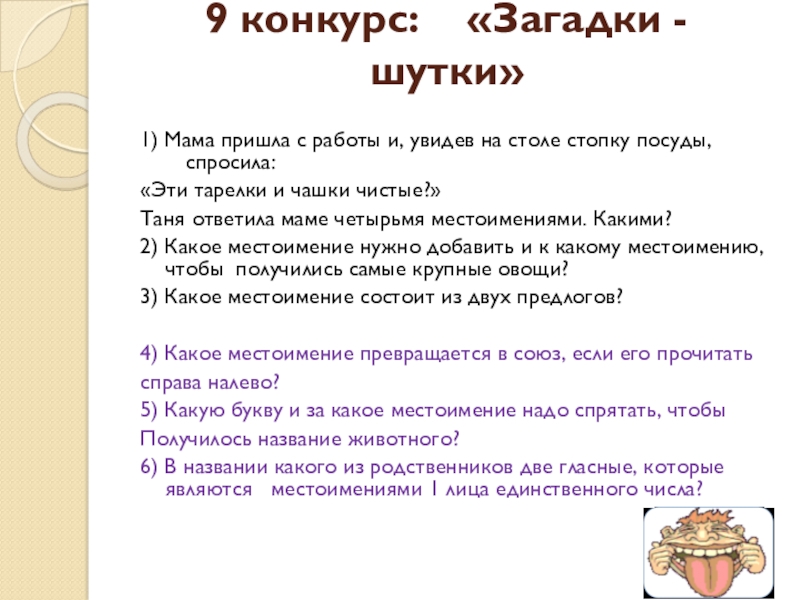 9 конкурс: «Загадки - шутки»

1) Мама пришла с работы и, увидев на столе стопку посуды, спросила:

«Эти тарелки и чашки чистые?»

Таня ответила маме четырьмя местоимениями. Какими?

2) Какое местоимение нужно добавить и к какому местоимению, чтобы получились самые крупные овощи?

3) Какое местоимение состоит из двух предлогов?

4) Какое местоимение превращается в союз, если его прочитать справа налево?

5) Какую букву и за какое местоимение надо спрятать, чтобы Получилось название животного?

6) В названии какого из родственников две гласные, которые являются местоимениями 1 лица единственного числа?